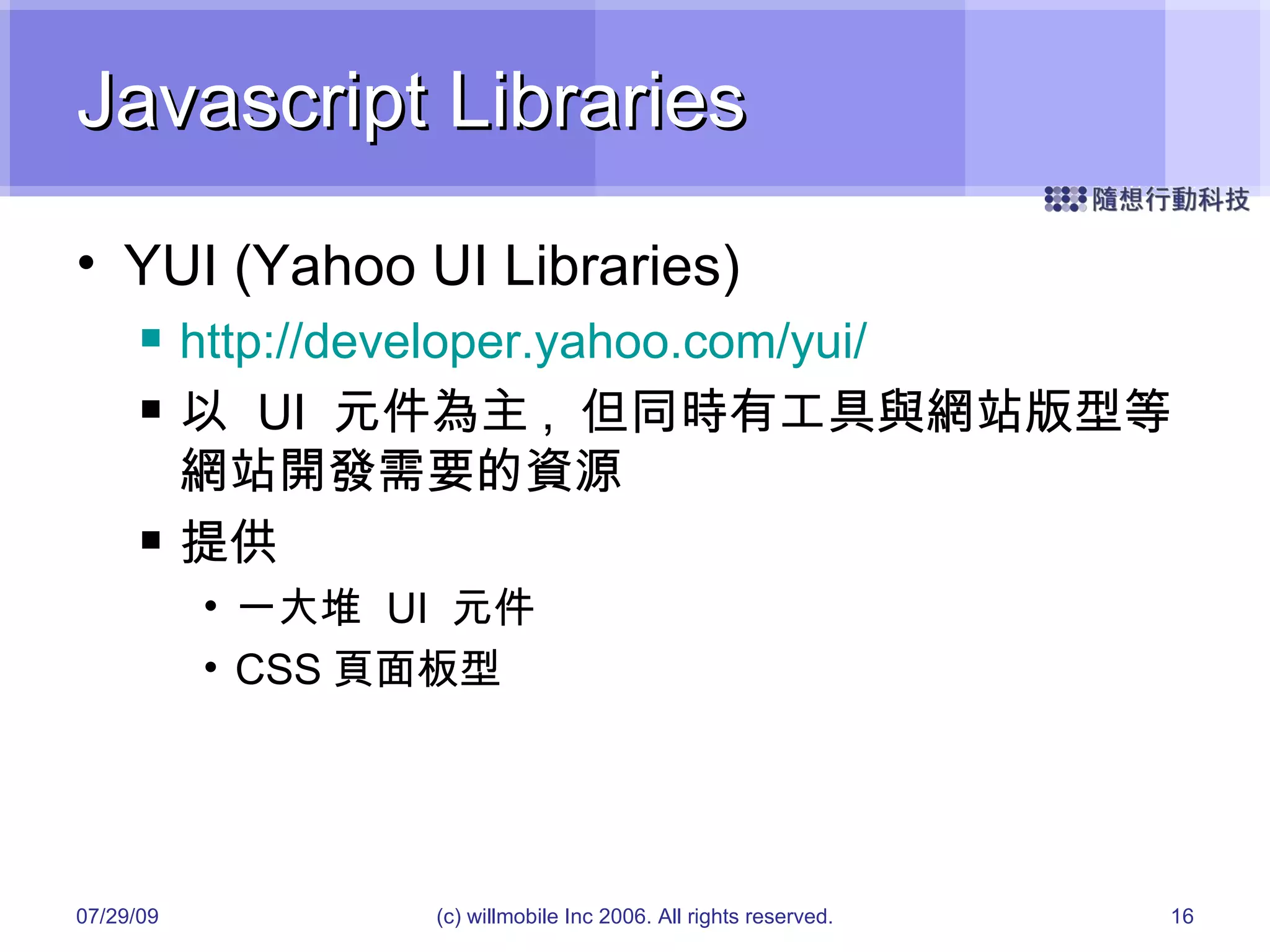 Javascript Libraries

隨想行動科技

• YUI (Yahoo UI Libraries)
  ▪ http://developer.yahoo.com/yui/
  ▪ 以 UI 元件為主，但同時有工具與網站版型等網站開發需要的資源
  ▪ 提供
    • 一大堆 UI 元件
    • CSS 頁面板型

07/29/09

(c) willmobile Inc 2006. All rights reserved.

16